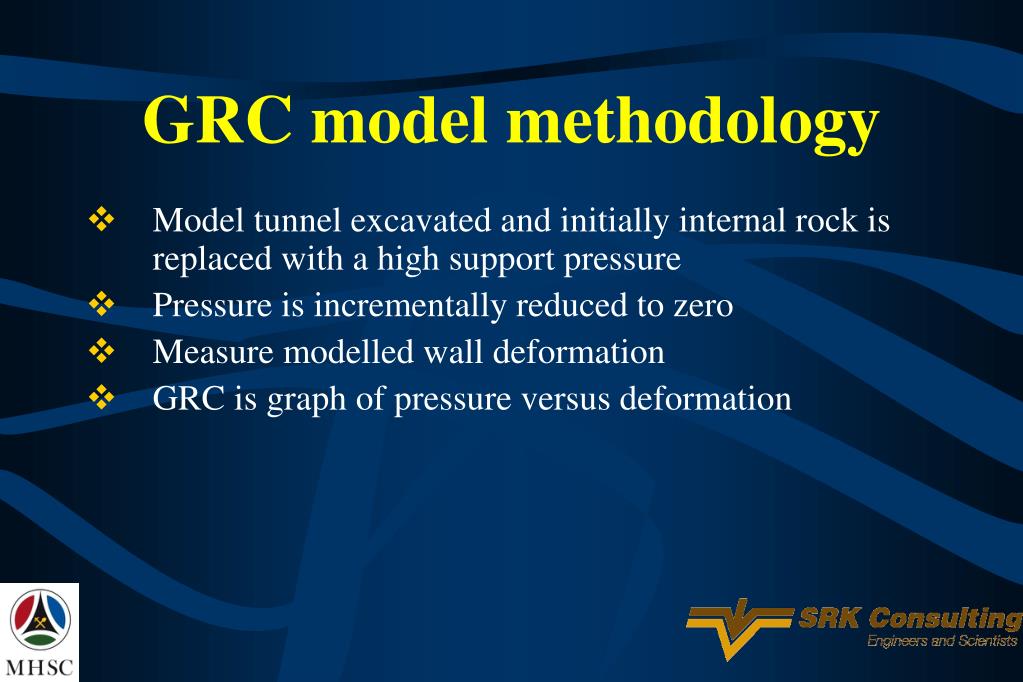 GRC model methodology

❖ Model tunnel excavated and initially internal rock is replaced with a high support pressure
❖ Pressure is incrementally reduced to zero
❖ Measure modelled wall deformation
❖ GRC is graph of pressure versus deformation

MHSC

SRK Consulting
Engineers and Scientists